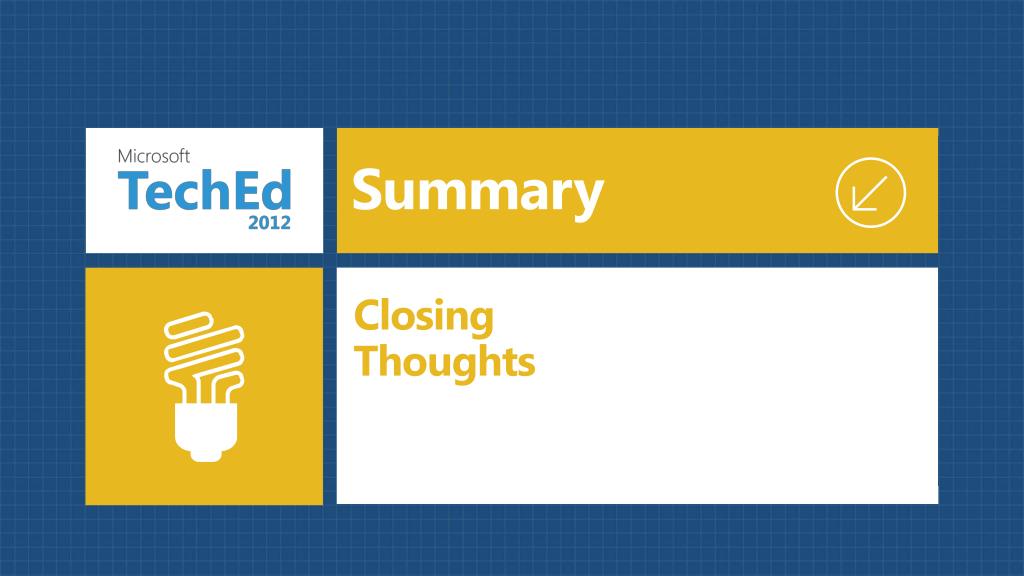 Microsoft
TechEd
2012

Summary

Closing
Thoughts